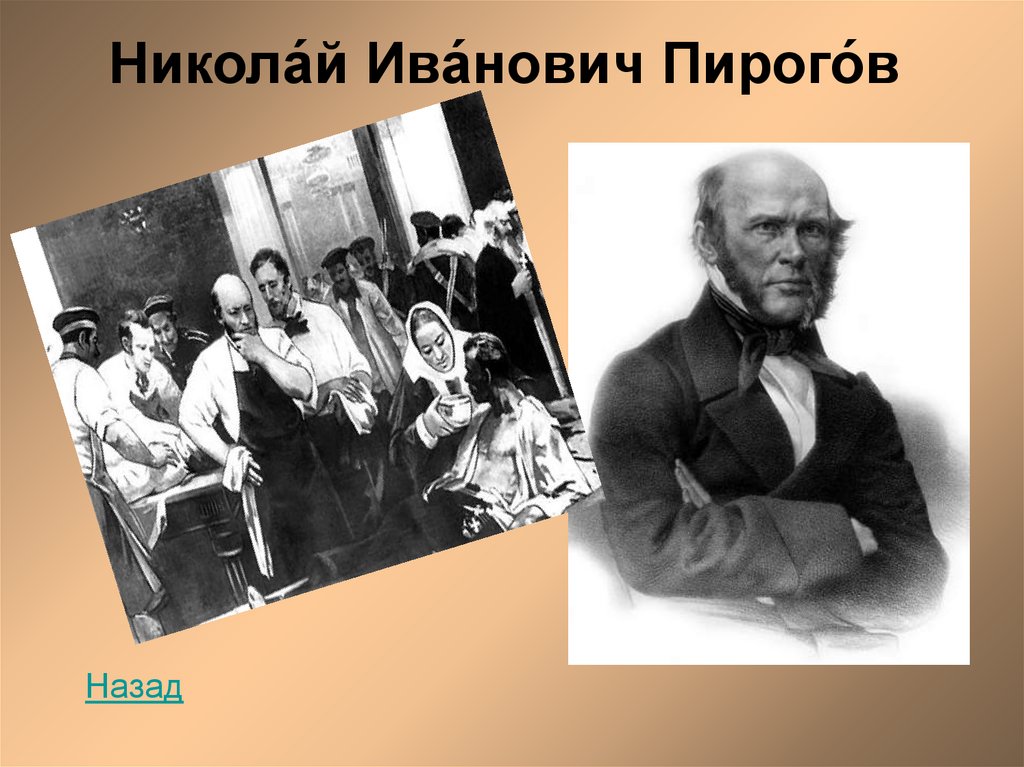 Никола́й Ива́нович Пирого́в

Назад